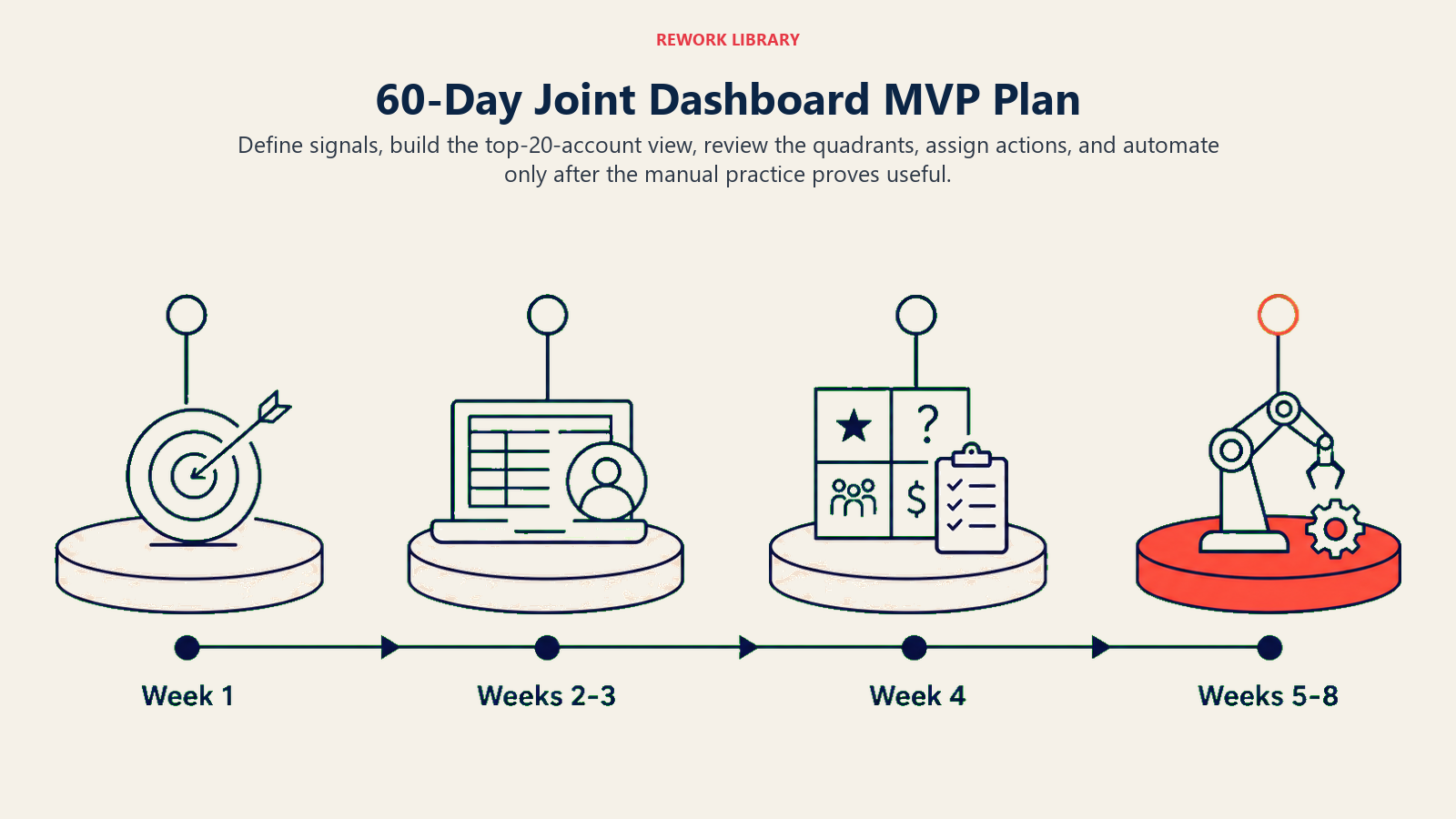 REWORK LIBRARY

60-Day Joint Dashboard MVP Plan

Define signals, build the top-20-account view, review the quadrants, assign actions, and automate only after the manual practice proves useful.

?

$

Week 1

Weeks 2-3

Week 4

Weeks 5-8